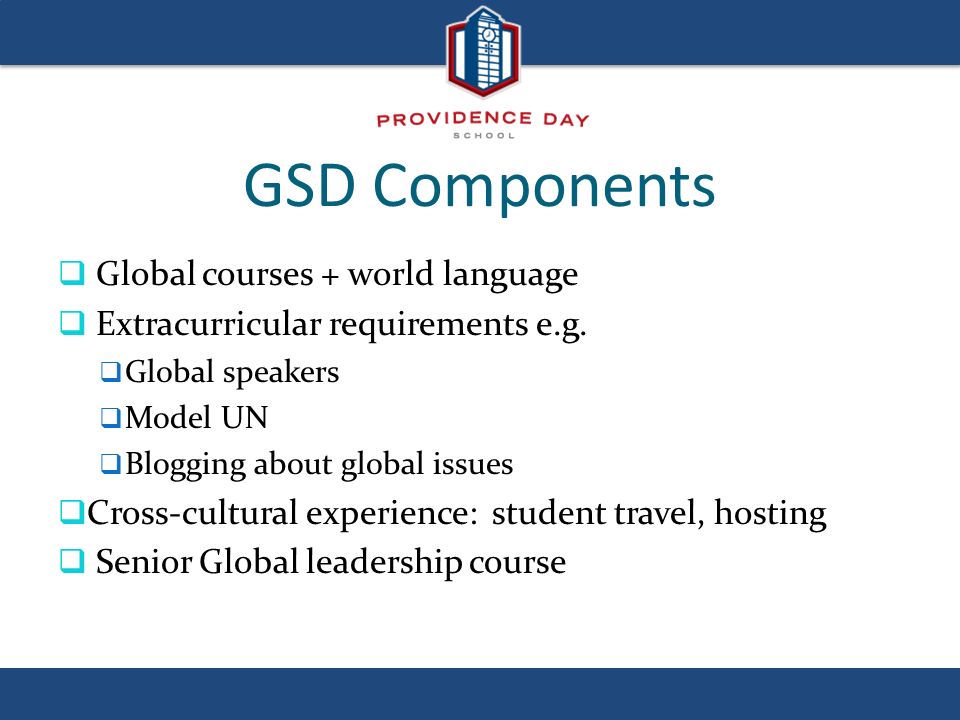 PROVIDENCE DAY
SCHOOL

GSD Components

❑ Global courses + world language
❑ Extracurricular requirements e.g.
❑ Global speakers
❑ Model UN
❑ Blogging about global issues
❑ Cross-cultural experience: student travel, hosting
❑ Senior Global leadership course